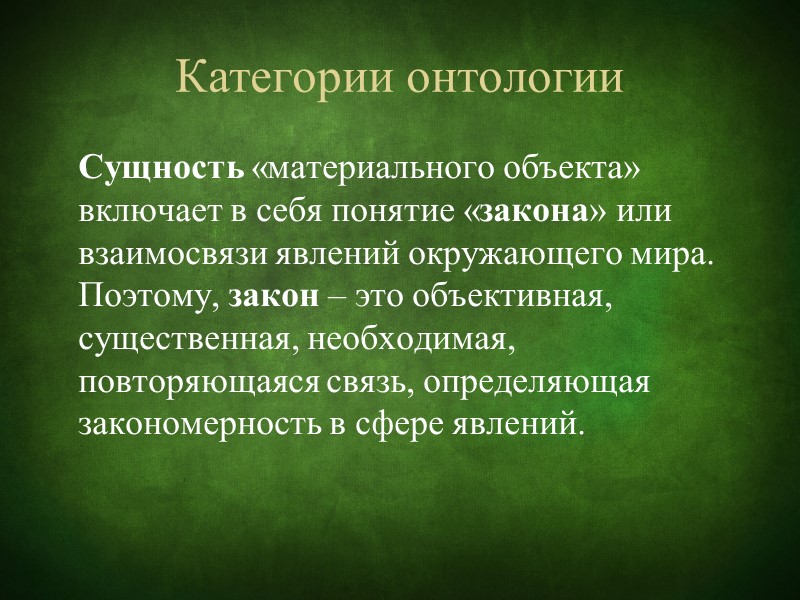 Категории онтологии

Сущность «материального объекта» включает в себя понятие «закона» или взаимосвязи явлений окружающего мира. Поэтому, закон – это объективная, существенная, необходимая, повторяющаяся связь, определяющая закономерность в сфере явлений.